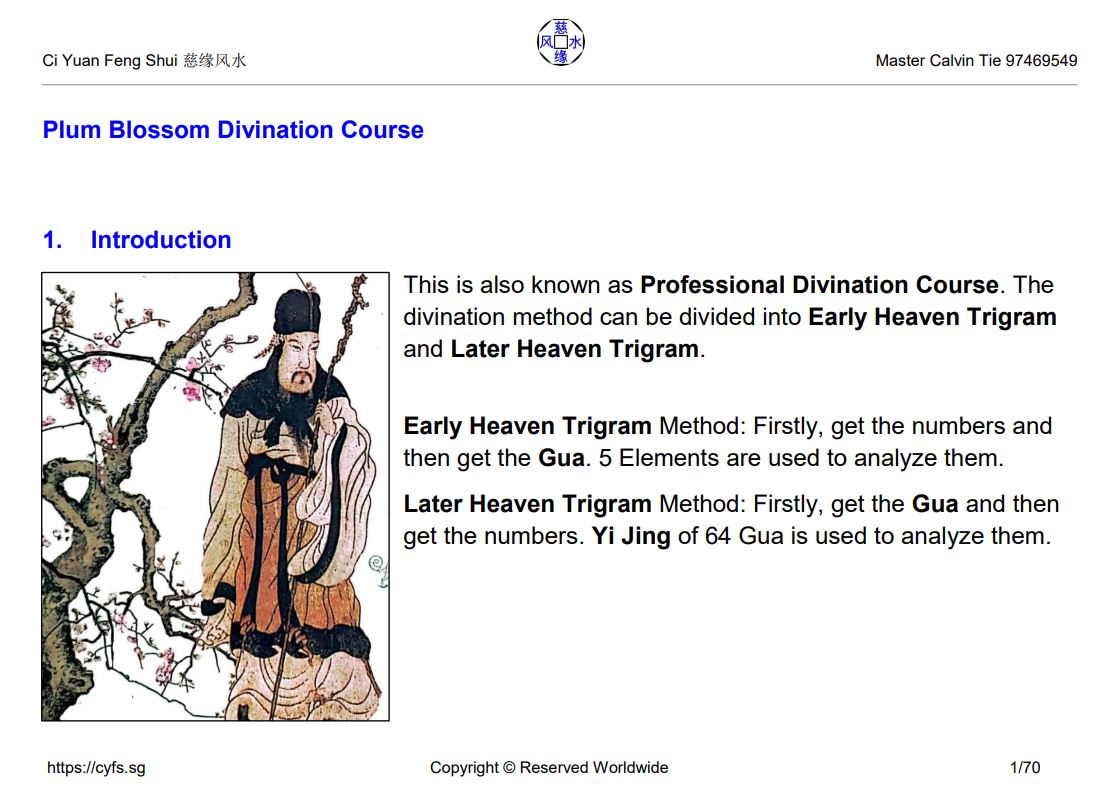 Ci Yuan Feng Shui 慈缘风水

慈
风 水
缘

Master Calvin Tie 97469549

Plum Blossom Divination Course

1. Introduction

This is also known as Professional Divination Course. The divination method can be divided into Early Heaven Trigram and Later Heaven Trigram.

Early Heaven Trigram Method: Firstly, get the numbers and then get the Gua. 5 Elements are used to analyze them.

Later Heaven Trigram Method: Firstly, get the Gua and then get the numbers. Yi Jing of 64 Gua is used to analyze them.

https://cyfs.sg

Copyright © Reserved Worldwide

1/70